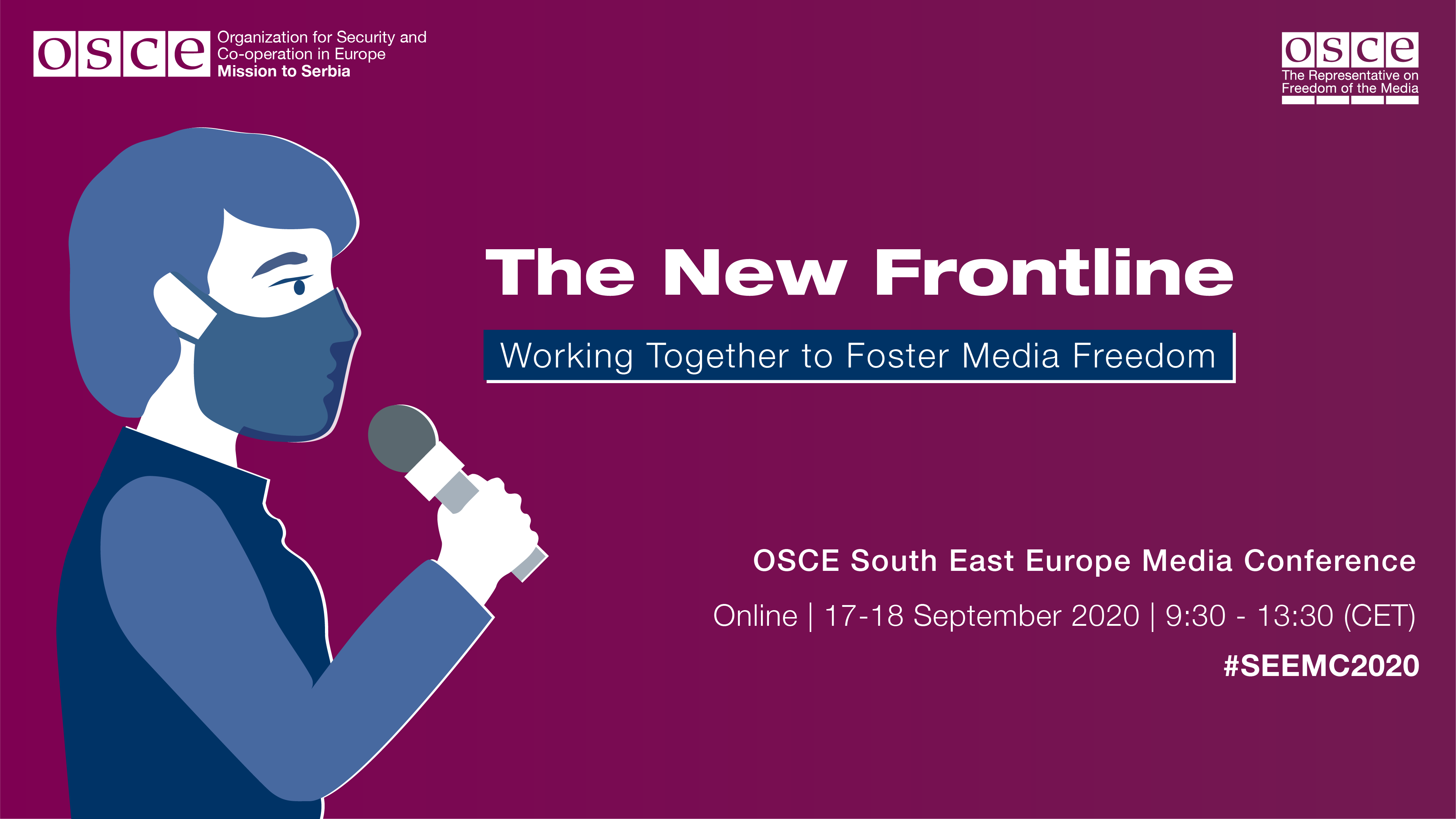 osce Organization for Security and Co-operation in Europe
Mission to Serbia

osce
The Representative on Freedom of the Media

The New Frontline

Working Together to Foster Media Freedom

OSCE South East Europe Media Conference

Online | 17-18 September 2020 | 9:30 - 13:30 (CET)

#SEEMC2020